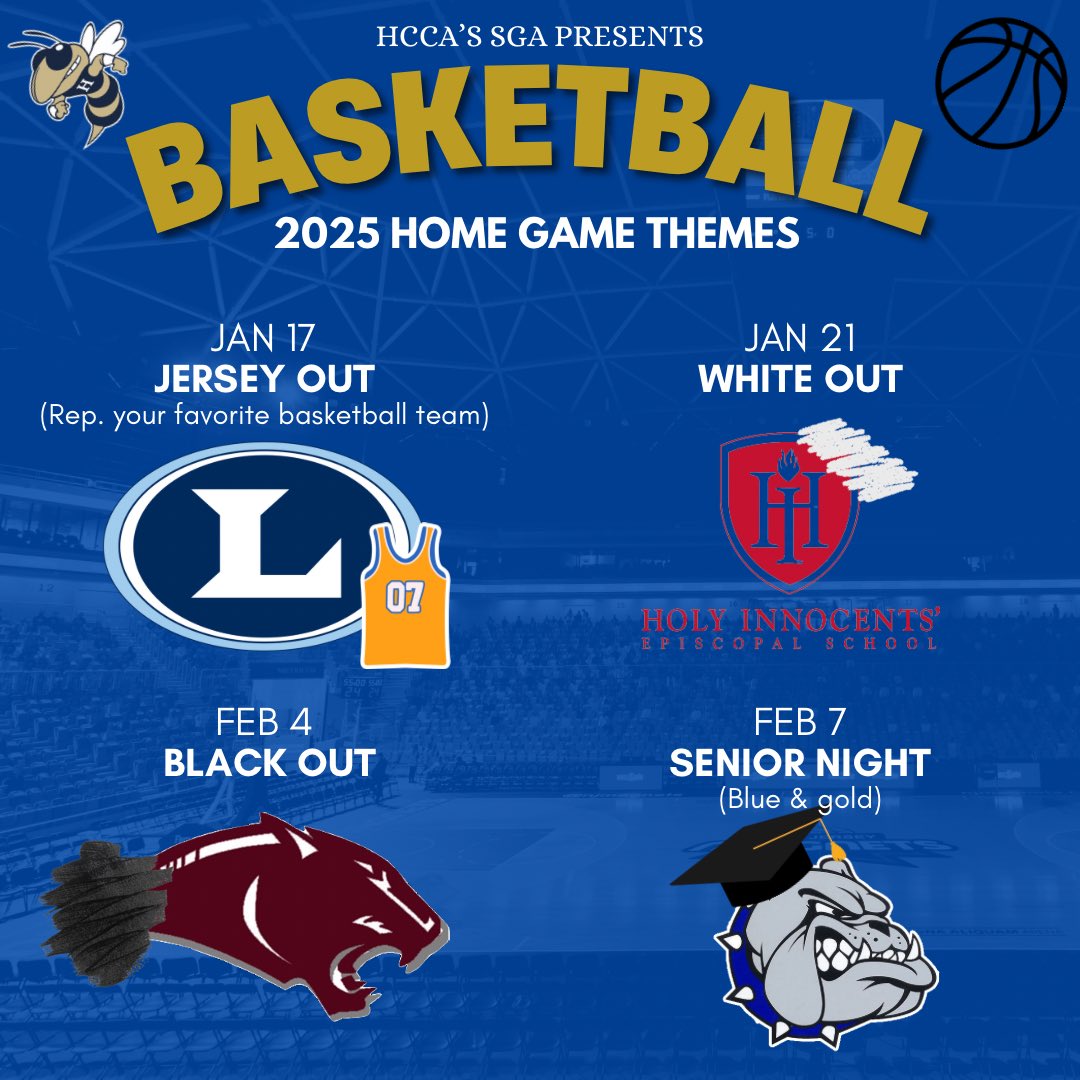 HCCA'S SGA PRESENTS

BASKETBALL

2025 HOME GAME THEMES

JAN 17
JERSEY OUT
(Rep. your favorite basketball team)

L

07

JAN 21
WHITE OUT

HI

HOLY INNOCENTS'
EPISCOPAL SCHOOL

FEB 4
BLACK OUT

FEB 7
SENIOR NIGHT
(Blue & gold)